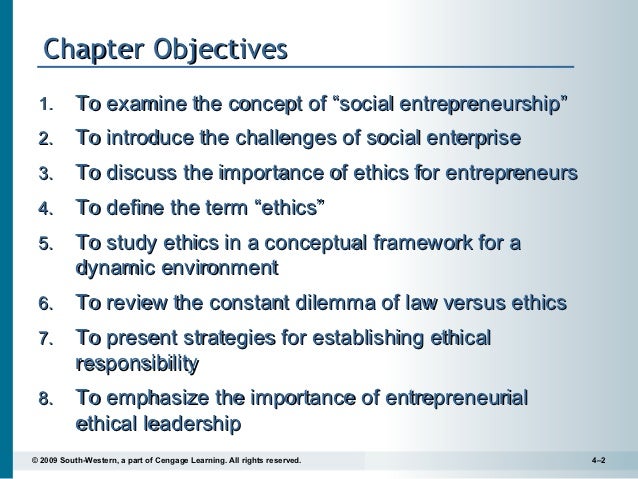 Chapter Objectives

1. To examine the concept of “social entrepreneurship”
2. To introduce the challenges of social enterprise
3. To discuss the importance of ethics for entrepreneurs
4. To define the term “ethics”
5. To study ethics in a conceptual framework for a dynamic environment
6. To review the constant dilemma of law versus ethics
7. To present strategies for establishing ethical responsibility
8. To emphasize the importance of entrepreneurial ethical leadership

© 2009 South-Western, a part of Cengage Learning. All rights reserved.

4–2